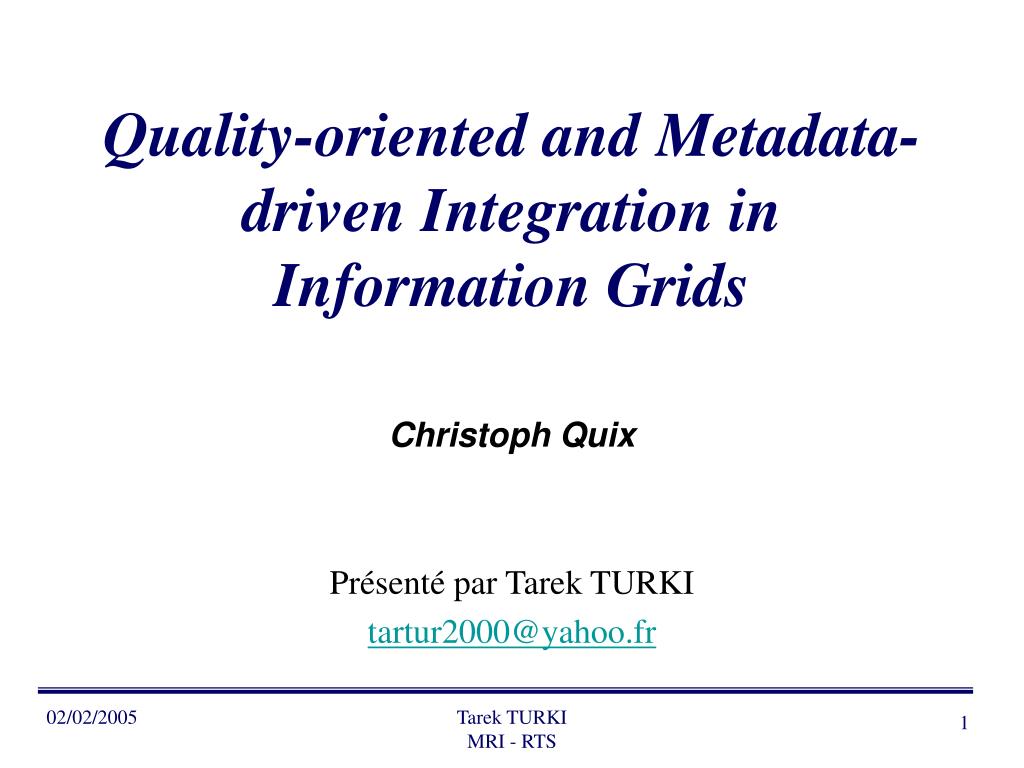 Quality-oriented and Metadata-driven Integration in Information Grids

Christoph Quix

Présenté par Tarek TURKI
tartur2000@yahoo.fr

02/02/2005

Tarek TURKI
MRI - RTS

1